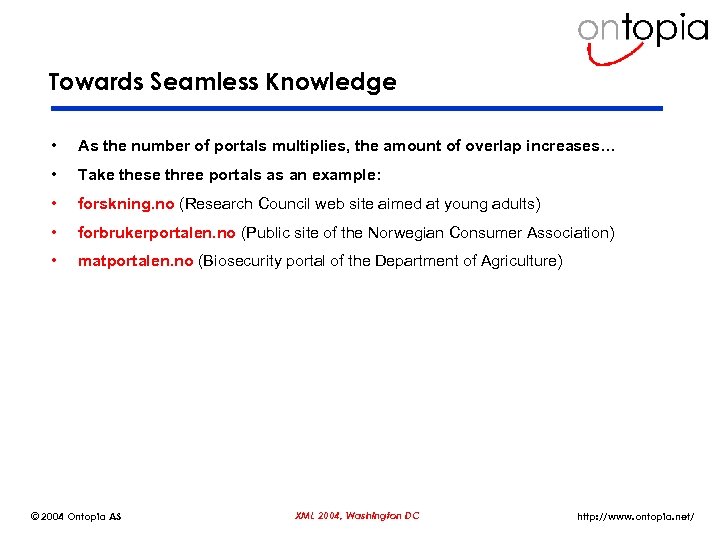 ontopia

Towards Seamless Knowledge

• As the number of portals multiplies, the amount of overlap increases…
• Take these three portals as an example:
• forskning.no (Research Council web site aimed at young adults)
• forbrukerportalen.no (Public site of the Norwegian Consumer Association)
• matportalen.no (Biosecurity portal of the Department of Agriculture)

© 2004 Ontopia AS

XML 2004, Washington DC

http://www.ontopia.net/